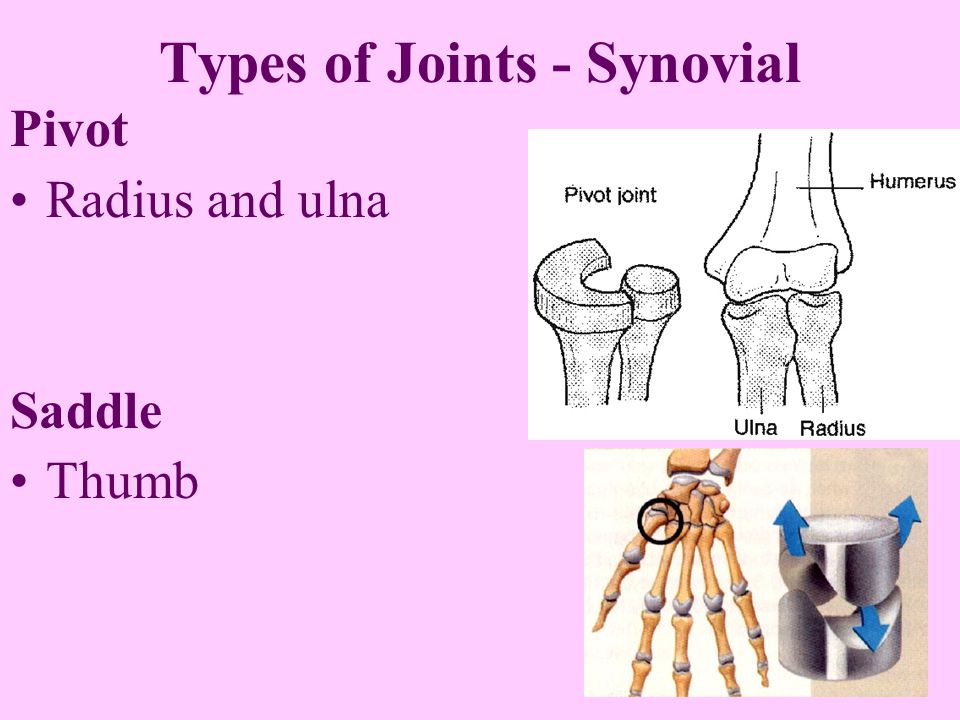 Types of Joints - Synovial

Pivot

• Radius and ulna

Pivot joint

Humerus

Ulna

Radius

Saddle

• Thumb